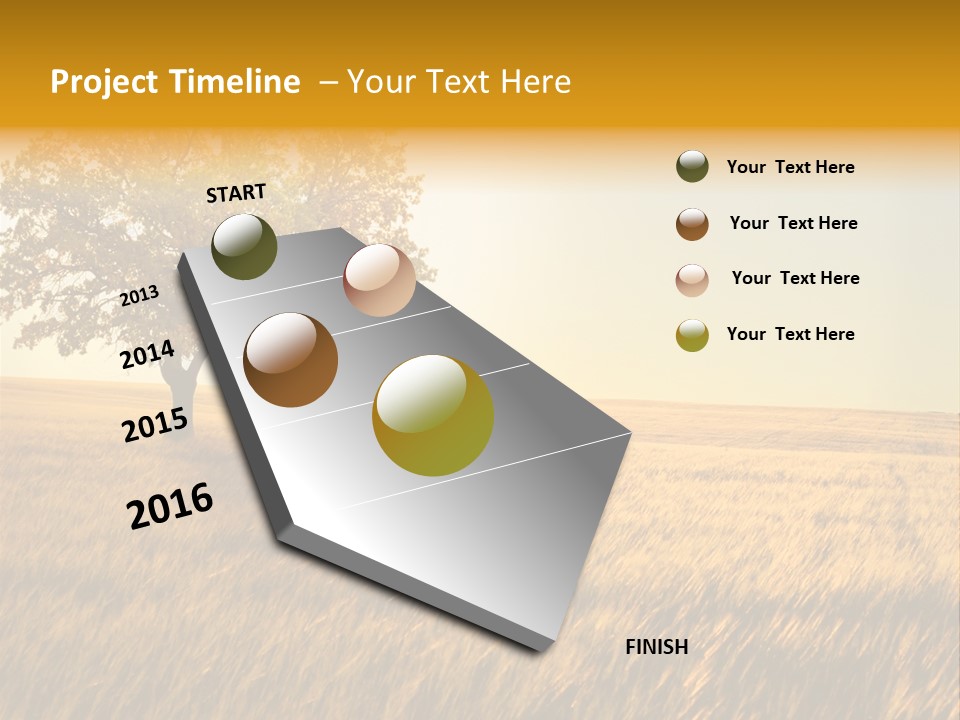 Project Timeline – Your Text Here

START

2013

2014

2015

2016

FINISH

Your Text Here

Your Text Here

Your Text Here

Your Text Here